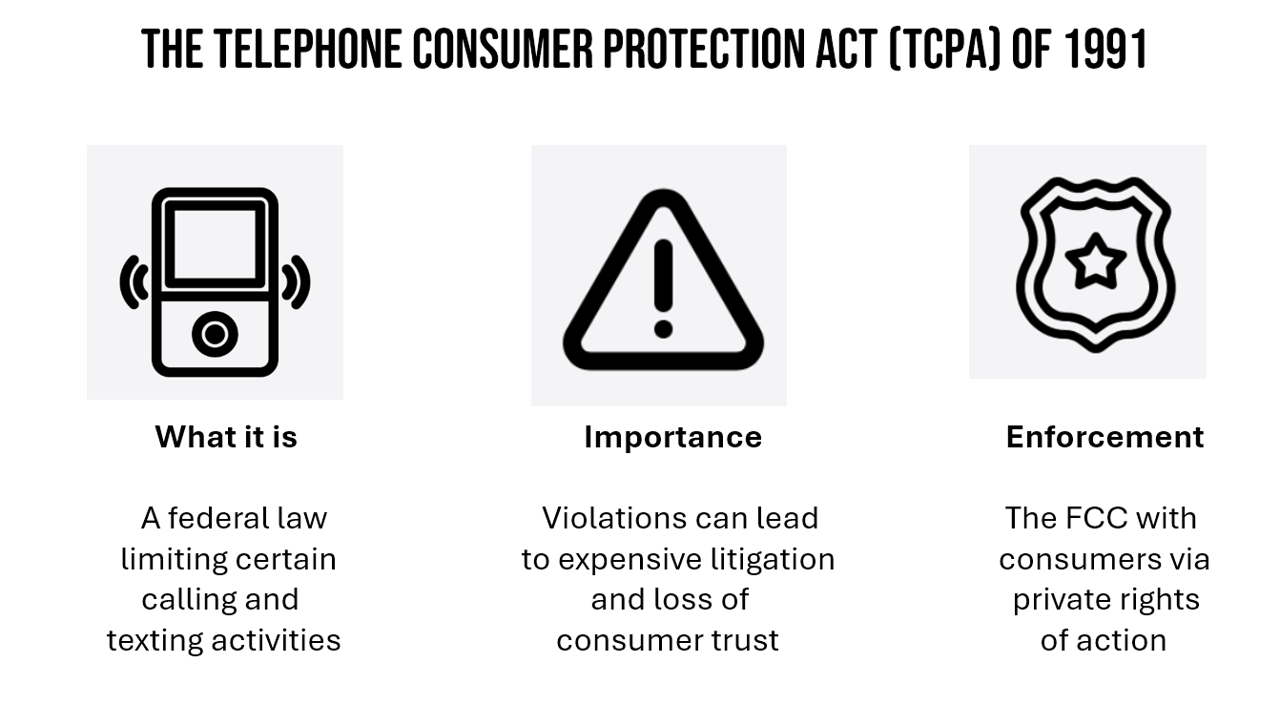 THE TELEPHONE CONSUMER PROTECTION ACT (TCPA) OF 1991

What it is

A federal law limiting certain calling and texting activities

Importance

Violations can lead to expensive litigation and loss of consumer trust

Enforcement

The FCC with consumers via private rights of action